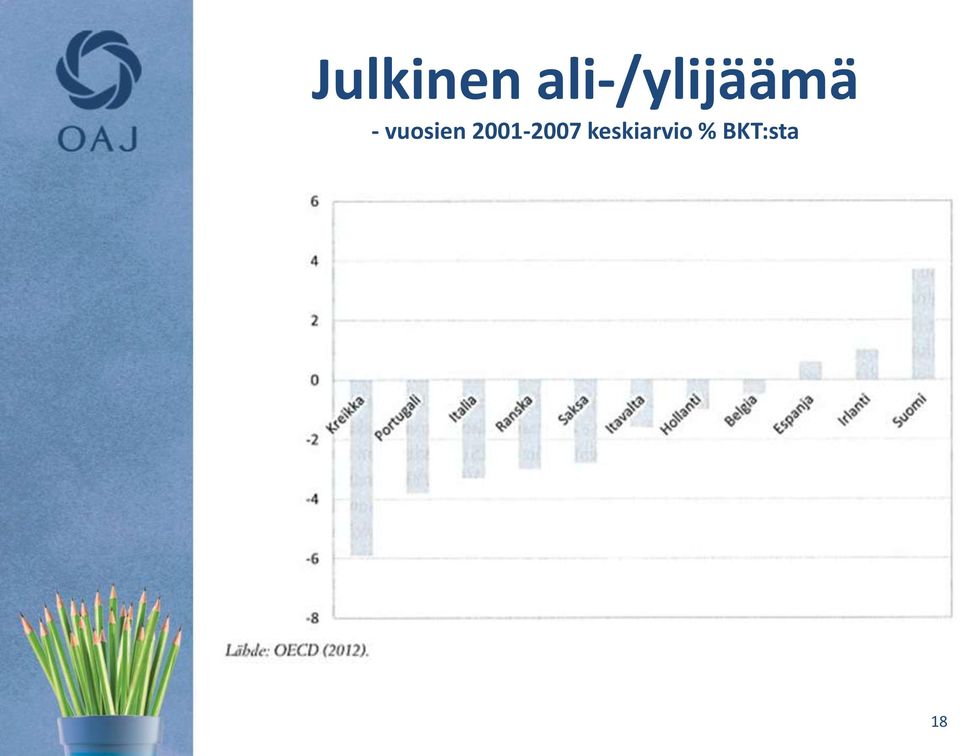 OAJ

Julkinen ali-/ylijäämä

- vuosien 2001-2007 keskiarvio % BKT:sta

6
4
2
0
-2
-4
-6
-8

Kreikka
Portugali
Italia
Ranska
Saksa
Itavalta
Hollanti
Belgia
Espanja
Irlanti
Suomi

Lähde: OECD (2012).

18